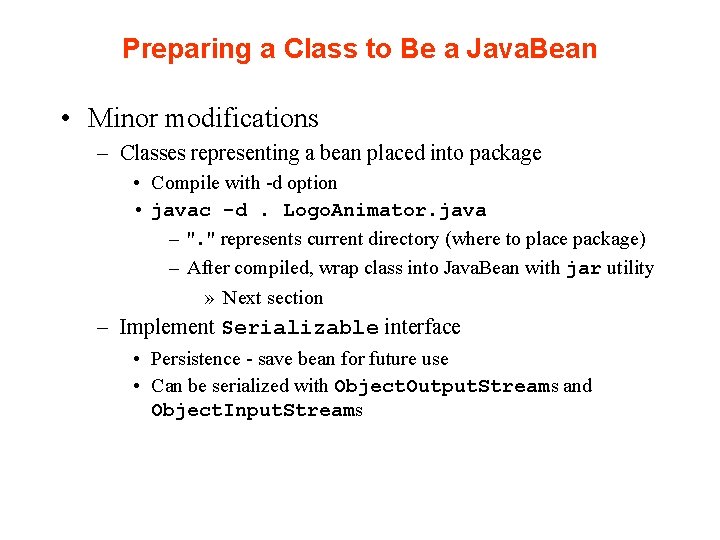 Preparing a Class to Be a JavaBean

• Minor modifications
– Classes representing a bean placed into package
• Compile with -d option
• javac -d . LogoAnimator.java
– "." represents current directory (where to place package)
– After compiled, wrap class into JavaBean with jar utility
» Next section
– Implement Serializable interface
• Persistence - save bean for future use
• Can be serialized with ObjectOutputStreams and ObjectInputStreams